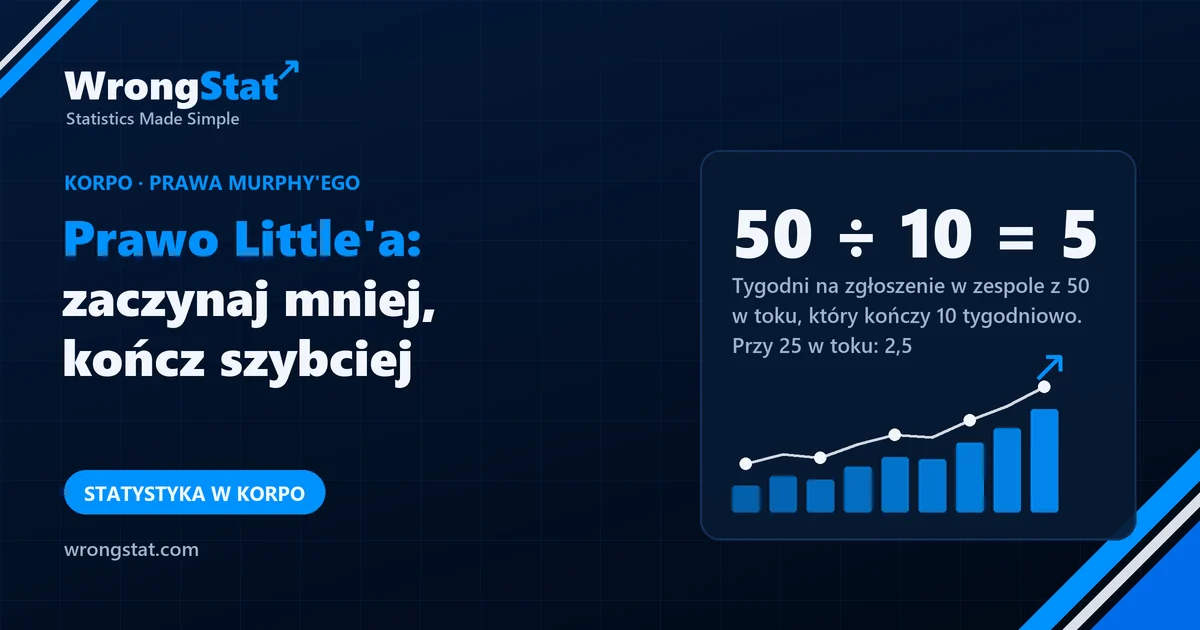 WrongStat
Statistics Made Simple

KORPO · PRAWA MURPHY'EGO

Prawo Little'a: zaczynaj mniej, kończ szybciej

STATYSTYKA W KORPO

wrongstat.com

$50 \div 10 = 5$

Tygodni na zgłoszenie w zespole z 50 w toku, który kończy 10 tygodniowo. Przy 25 w toku: 2,5